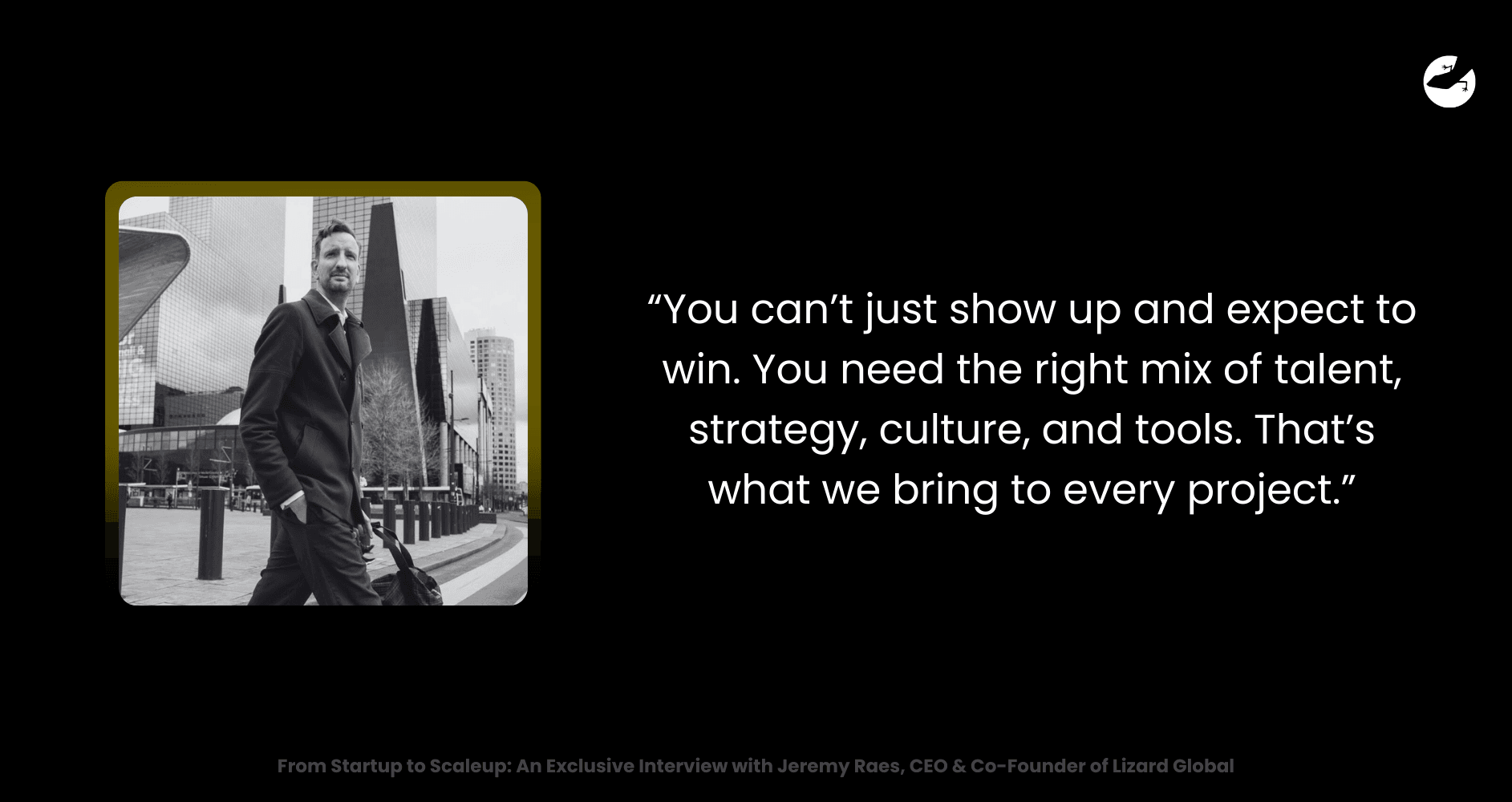 “You can’t just show up and expect to win. You need the right mix of talent, strategy, culture, and tools. That’s what we bring to every project.”

From Startup to Scaleup: An Exclusive Interview with Jeremy Raes, CEO & Co-Founder of Lizard Global